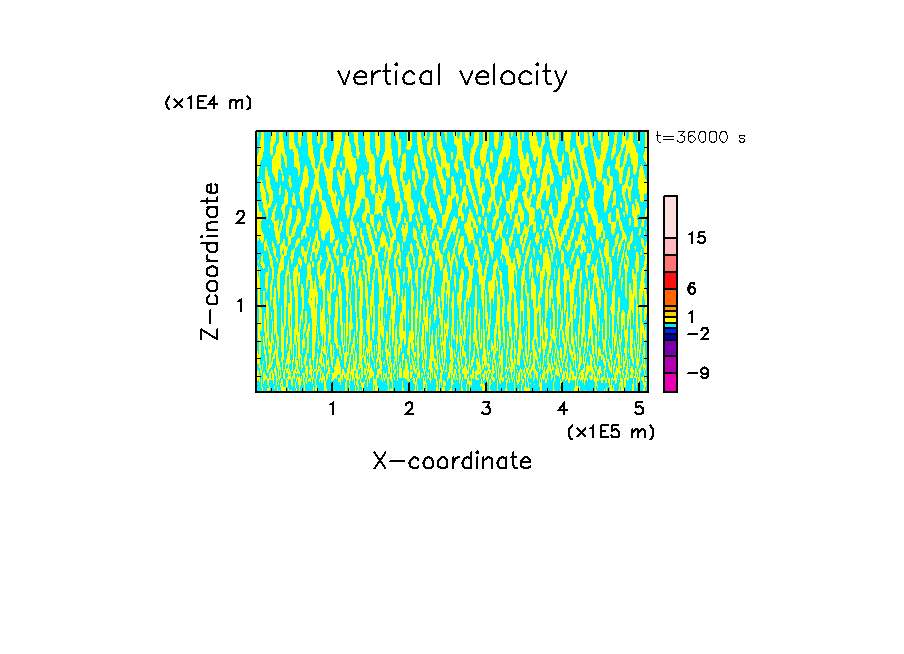 vertical velocity

(x1E4 m)

t=36000 s

Z-coordinate

2

1

15

6

1

−2

−9

1 2 3 4 5

(x1E5 m)

X-coordinate